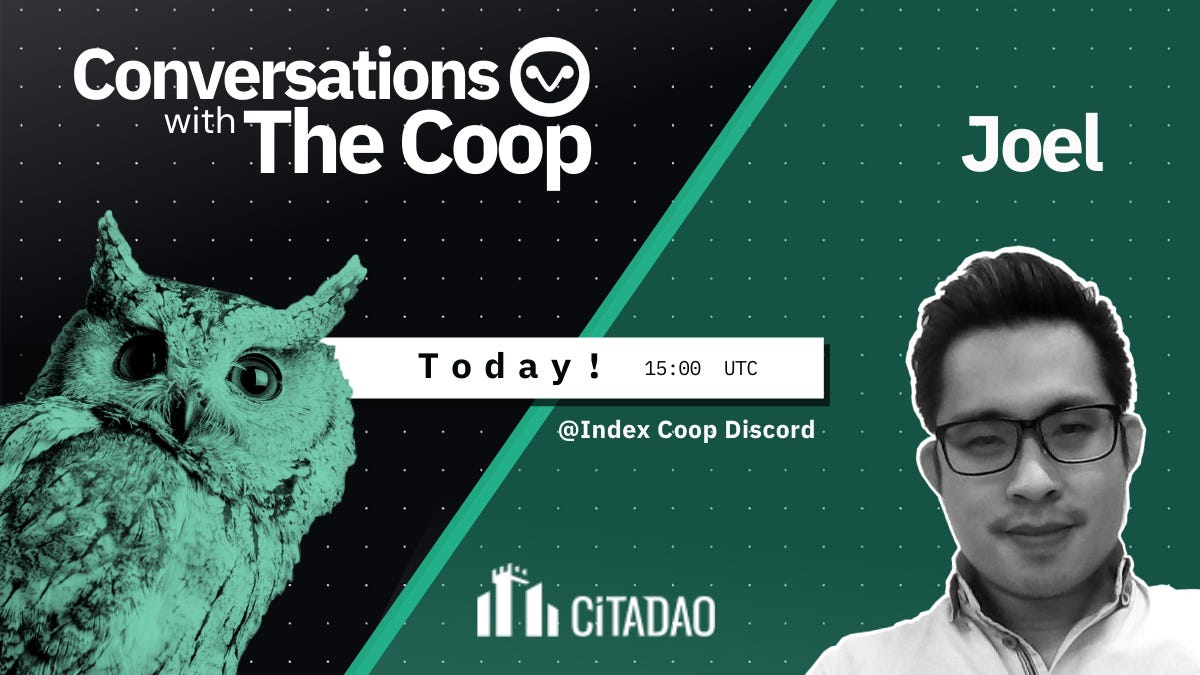 Conversations with The Coop

Joel

Today! 15:00 UTC

@Index Coop Discord

CiTADAO